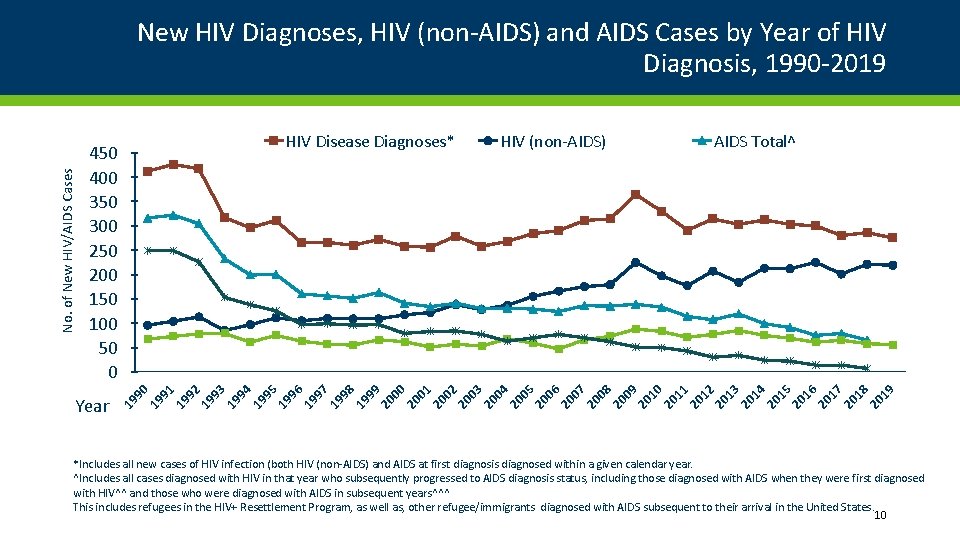 New HIV Diagnoses, HIV (non-AIDS) and AIDS Cases by Year of HIV Diagnosis, 1990-2019

HIV Disease Diagnoses* HIV (non-AIDS) AIDS Total^

No. of New HIV/AIDS Cases

450
400
350
300
250
200
150
100
50
0

Year 1990 1991 1992 1993 1994 1995 1996 1997 1998 1999 2000 2001 2002 2003 2004 2005 2006 2007 2008 2009 2010 2011 2012 2013 2014 2015 2016 2017 2018 2019

*Includes all new cases of HIV infection (both HIV (non-AIDS) and AIDS at first diagnosis diagnosed within a given calendar year.
^Includes all cases diagnosed with HIV in that year who subsequently progressed to AIDS diagnosis status, including those diagnosed with AIDS when they were first diagnosed with HIV^^ and those who were diagnosed with AIDS in subsequent years^^^
This includes refugees in the HIV+ Resettlement Program, as well as, other refugee/immigrants diagnosed with AIDS subsequent to their arrival in the United States.

10